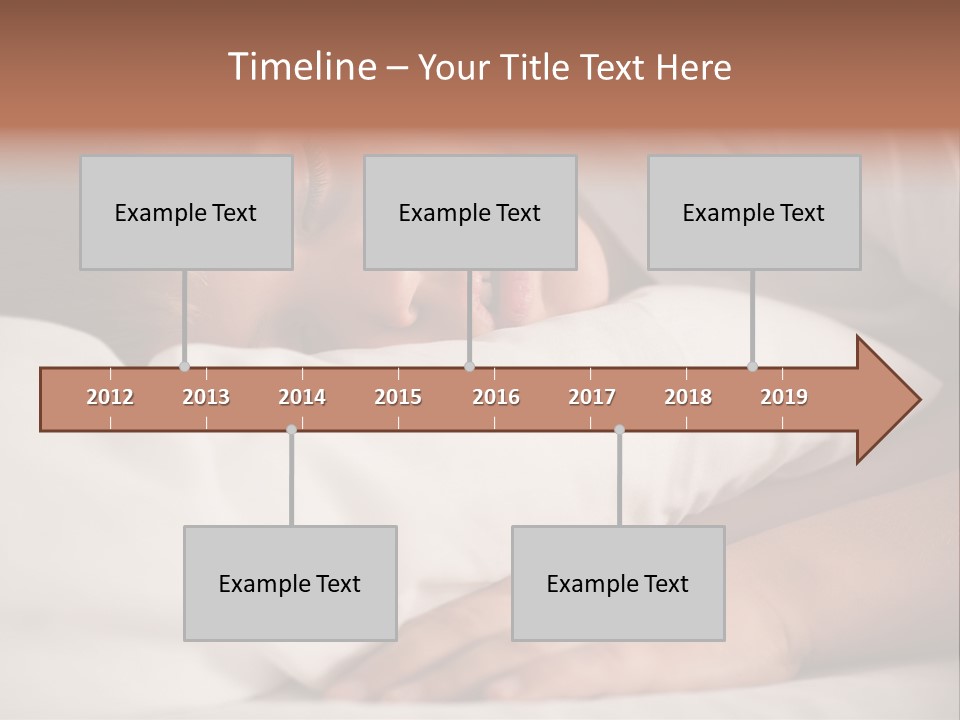 Timeline – Your Title Text Here

Example Text

Example Text

Example Text

2012 2013 2014 2015 2016 2017 2018 2019

Example Text

Example Text